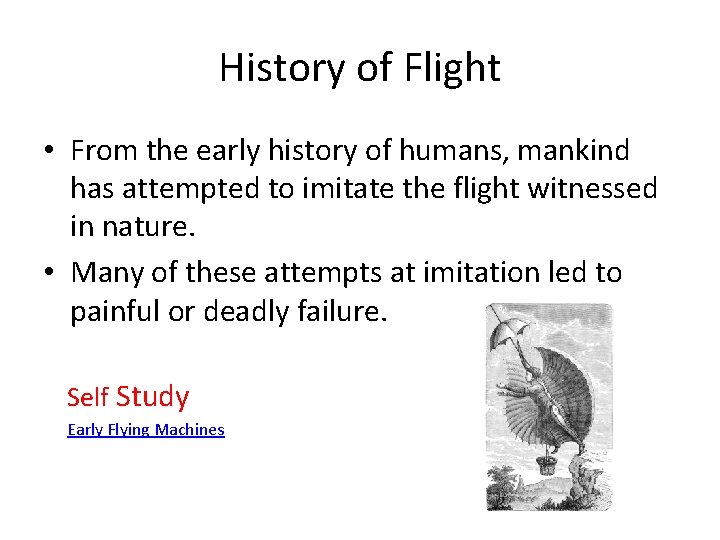 History of Flight

• From the early history of humans, mankind has attempted to imitate the flight witnessed in nature.

• Many of these attempts at imitation led to painful or deadly failure.

Self Study

Early Flying Machines